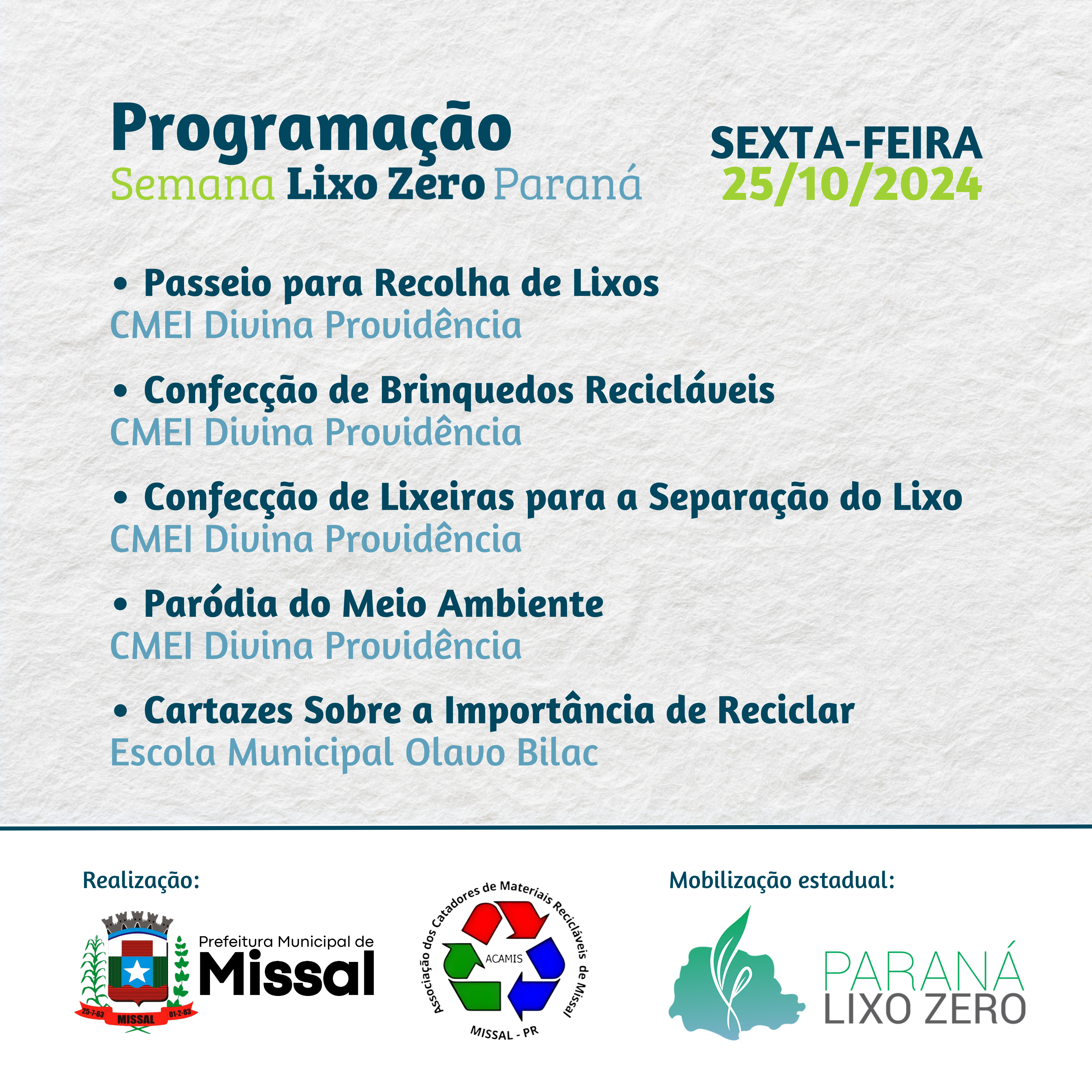 Programação
Semana Lixo Zero Paraná

SEXTA-FEIRA
25/10/2024

• Passeio para Recolha de Lixos
CMEI Divina Providência

• Confecção de Brinquedos Recicláveis
CMEI Divina Providência

• Confecção de Lixeiras para a Separação do Lixo
CMEI Divina Providência

• Paródia do Meio Ambiente
CMEI Divina Providência

• Cartazes Sobre a Importância de Reciclar
Escola Municipal Olavo Bilac

Realização:

25-7-63 MISSAL 01-2-83

Prefeitura Municipal de
Missal

Associação dos Catadores de Materiais Recicláveis de Missal
ACAMIS
MISSAL - PR

Mobilização estadual:

PARANÁ
LIXO ZERO